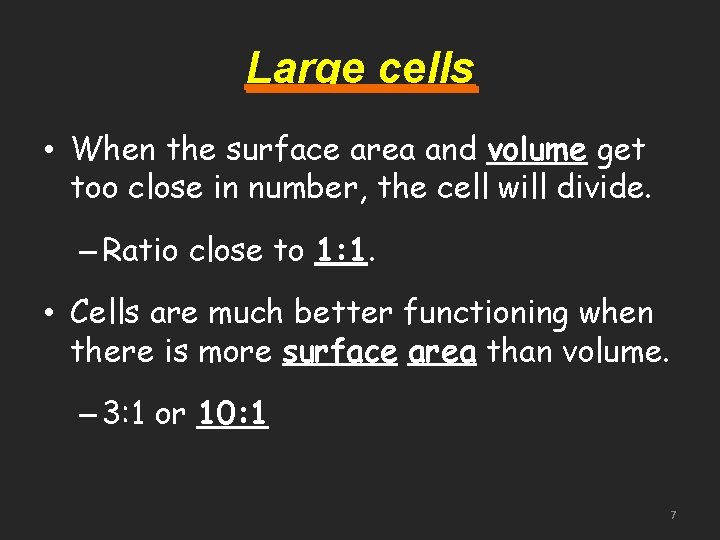 Large cells

• When the surface area and volume get too close in number, the cell will divide.

– Ratio close to 1:1.

• Cells are much better functioning when there is more surface area than volume.

– 3:1 or 10:1

7